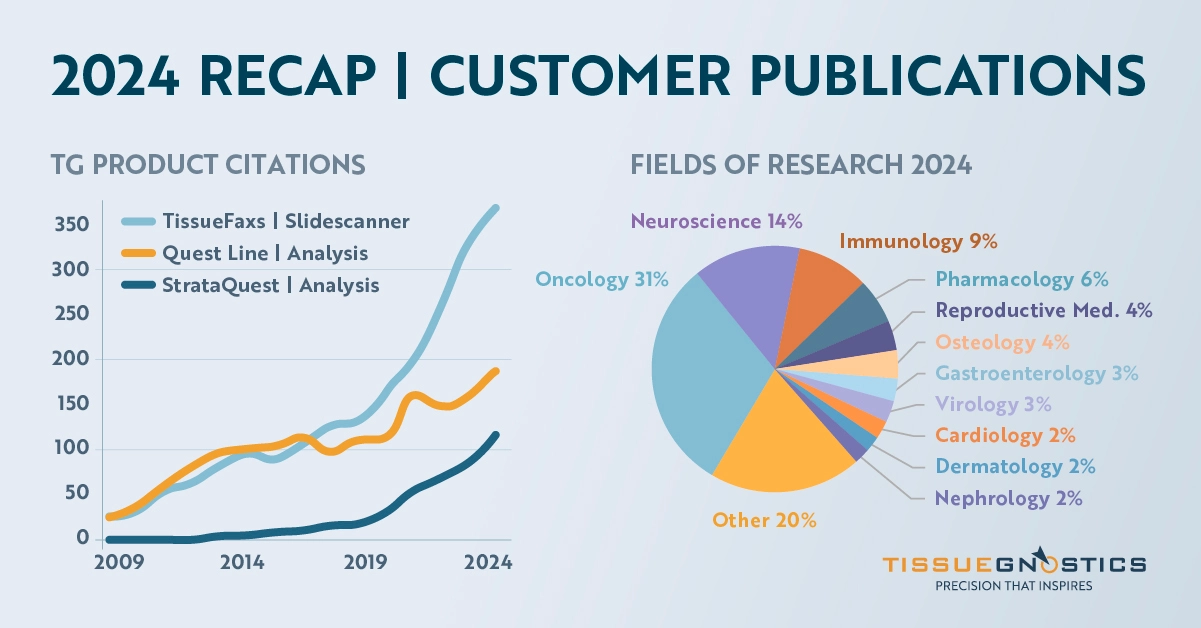 2024 RECAP | CUSTOMER PUBLICATIONS

TG PRODUCT CITATIONS

TissueFaxs | Slidescanner
Quest Line | Analysis
StrataQuest | Analysis

350
300
250
200
150
100
50
0

2009
2014
2019
2024

FIELDS OF RESEARCH 2024

Neuroscience 14%
Immunology 9%
Oncology 31%
Pharmacology 6%
Reproductive Med. 4%
Osteology 4%
Gastroenterology 3%
Virology 3%
Cardiology 2%
Dermatology 2%
Nephrology 2%
Other 20%

TISSUEGNOSTICS
PRECISION THAT INSPIRES